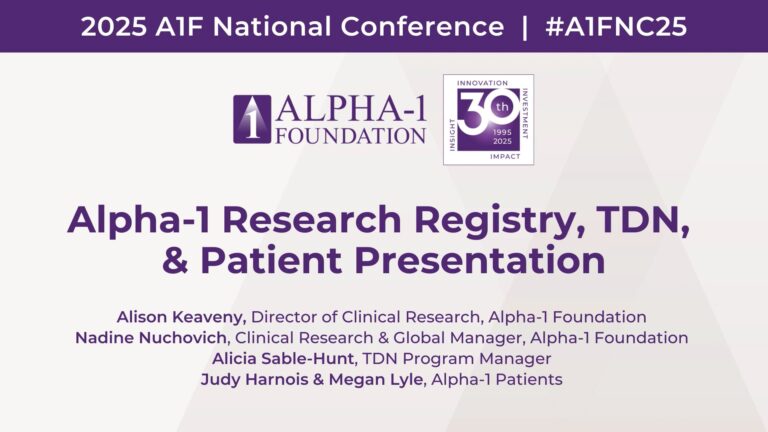 2025 A1F National Conference | #A1FNC25

1 ALPHA-1 FOUNDATION

INNOVATION INVESTMENT IMPACT INSIGHT 30th 1995 2025

Alpha-1 Research Registry, TDN, & Patient Presentation

Alison Keaveny, Director of Clinical Research, Alpha-1 Foundation
Nadine Nuchovich, Clinical Research & Global Manager, Alpha-1 Foundation
Alicia Sable-Hunt, TDN Program Manager
Judy Harnois & Megan Lyle, Alpha-1 Patients